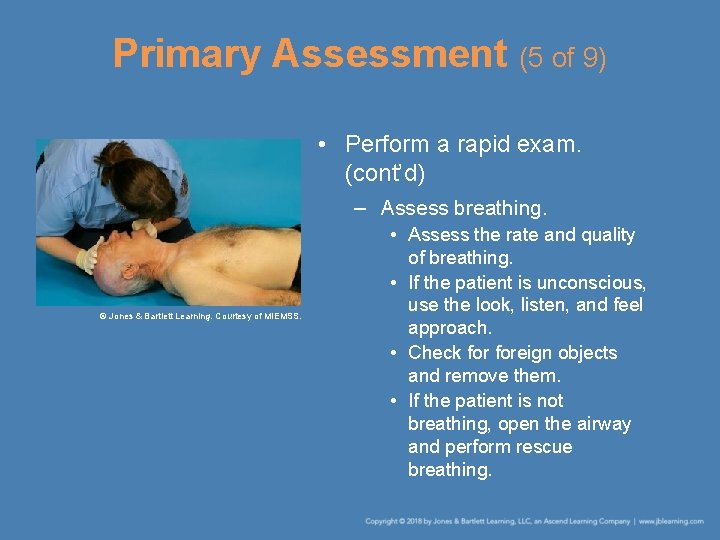 Primary Assessment (5 of 9)

© Jones & Bartlett Learning. Courtesy of MIEMSS.

• Perform a rapid exam. (cont'd)
– Assess breathing.
• Assess the rate and quality of breathing.
• If the patient is unconscious, use the look, listen, and feel approach.
• Check for foreign objects and remove them.
• If the patient is not breathing, open the airway and perform rescue breathing.

Copyright © 2018 by Jones & Bartlett Learning, LLC, an Ascend Learning Company | www.jblearning.com